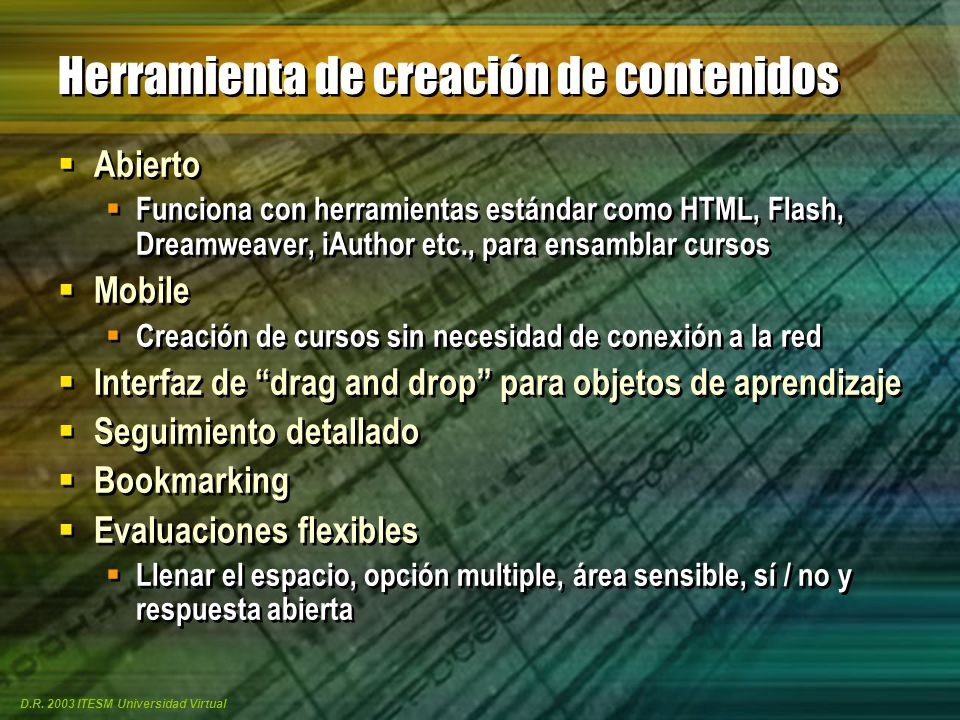 Herramienta de creación de contenidos

- Abierto
  - Funciona con herramientas estándar como HTML, Flash, Dreamweaver, iAuthor etc., para ensamblar cursos
- Mobile
  - Creación de cursos sin necesidad de conexión a la red
- Interfaz de “drag and drop” para objetos de aprendizaje
- Seguimiento detallado
- Bookmarking
- Evaluaciones flexibles
  - Llenar el espacio, opción multiple, área sensible, sí / no y respuesta abierta

D.R. 2003 ITESM Universidad Virtual